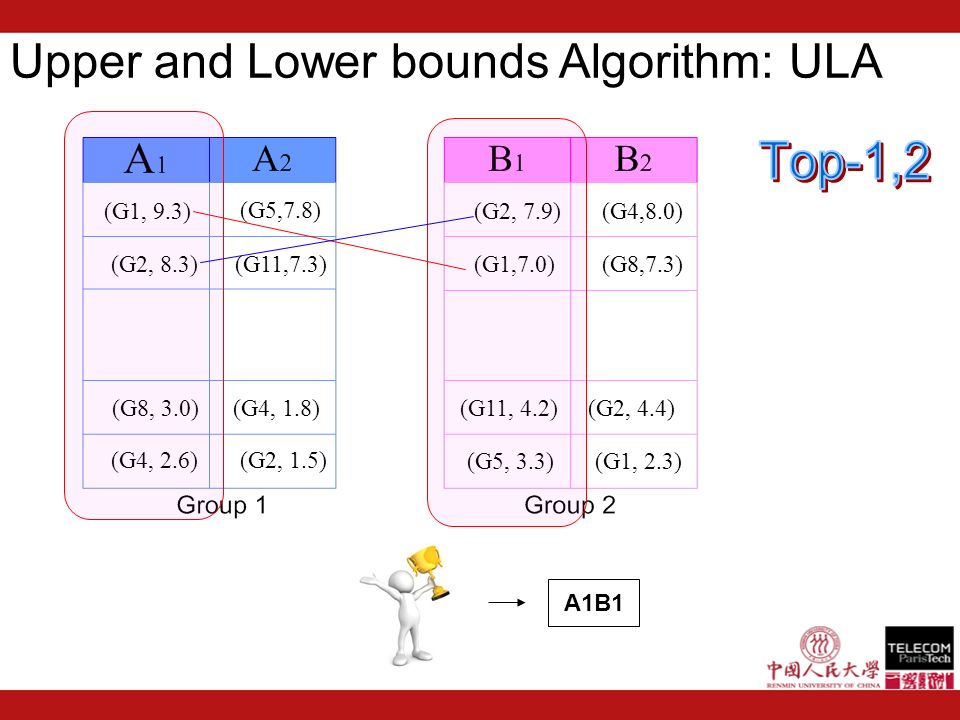 Upper and Lower bounds Algorithm: ULA

Top-1,2

| $A_1$ | $A_2$ |
|---|---|
| (G1, 9.3) | (G5,7.8) |
| (G2, 8.3) | (G11,7.3) |
| | |
| (G8, 3.0) | (G4, 1.8) |
| (G4, 2.6) | (G2, 1.5) |

Group 1

| $B_1$ | $B_2$ |
|---|---|
| (G2, 7.9) | (G4,8.0) |
| (G1,7.0) | (G8,7.3) |
| | |
| (G11, 4.2) | (G2, 4.4) |
| (G5, 3.3) | (G1, 2.3) |

Group 2

A1B1

中国人民大学
RENMIN UNIVERSITY OF CHINA

TELECOM ParisTech